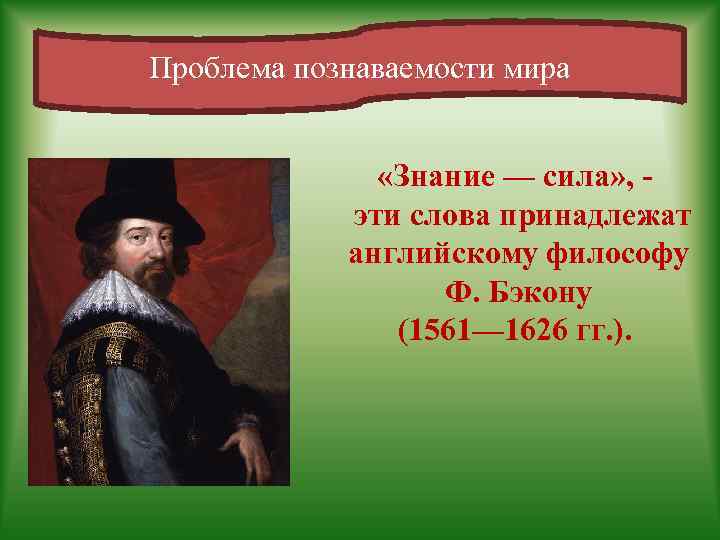 Проблема познаваемости мира

«Знание — сила», - эти слова принадлежат английскому философу Ф. Бэкону (1561—1626 гг.).